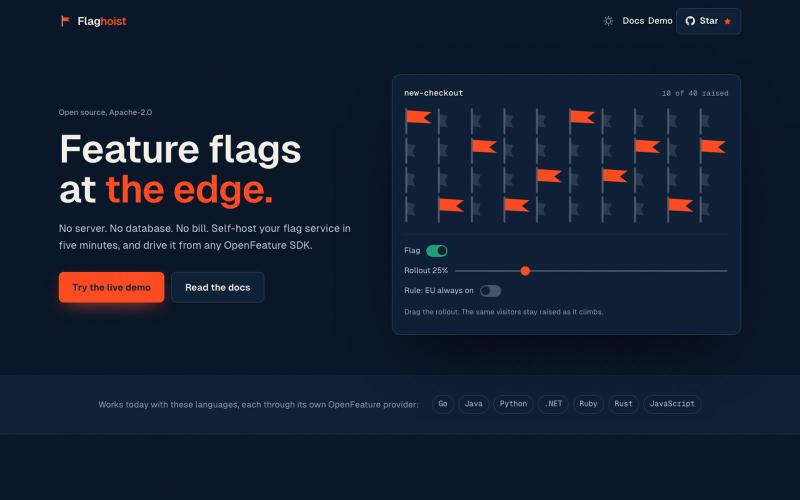 Flaghoist

Docs Demo Star

Open source, Apache-2.0

Feature flags at the edge.

No server. No database. No bill. Self-host your flag service in five minutes, and drive it from any OpenFeature SDK.

Try the live demo

Read the docs

new-checkout

10 of 40 raised

Flag

Rollout 25%

Rule: EU always on

Drag the rollout. The same visitors stay raised as it climbs.

Works today with these languages, each through its own OpenFeature provider:

Go Java Python .NET Ruby Rust JavaScript